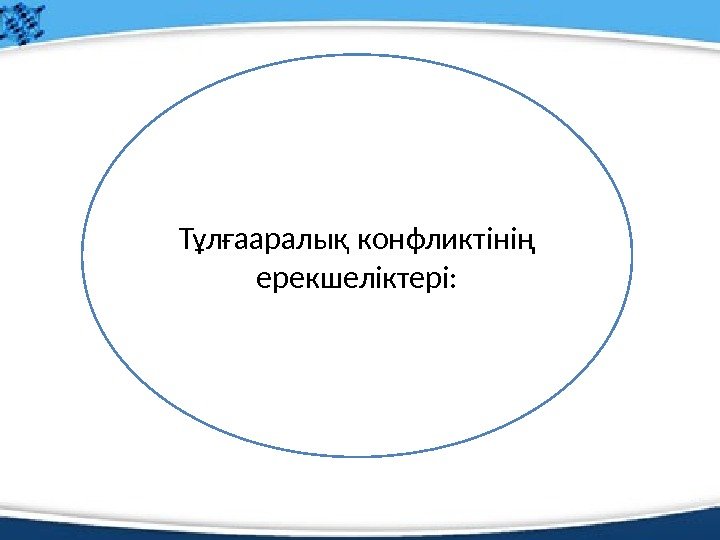 Тұлғааралық конфликтінің ерекшеліктері: